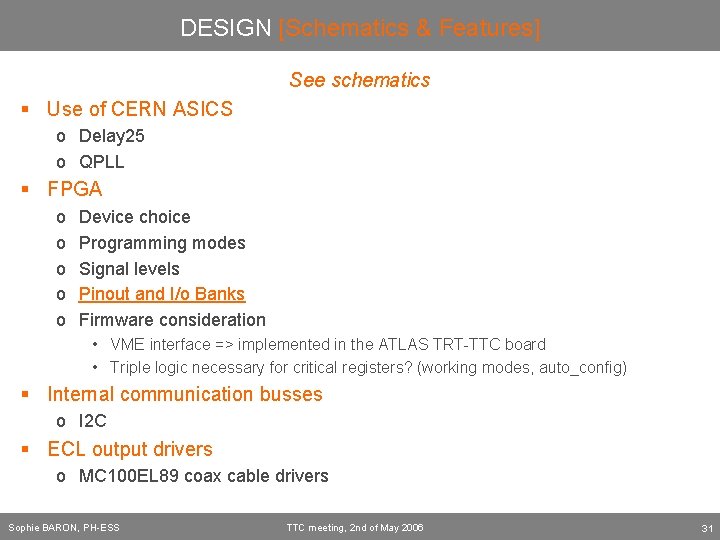 DESIGN [Schematics & Features]

See schematics

▪ Use of CERN ASICS
o Delay25
o QPLL

▪ FPGA
o Device choice
o Programming modes
o Signal levels
o Pinout and I/o Banks
o Firmware consideration
• VME interface => implemented in the ATLAS TRT-TTC board
• Triple logic necessary for critical registers? (working modes, auto_config)

▪ Internal communication busses
o I2C

▪ ECL output drivers
o MC100EL89 coax cable drivers

Sophie BARON, PH-ESS TTC meeting, 2nd of May 2006 31